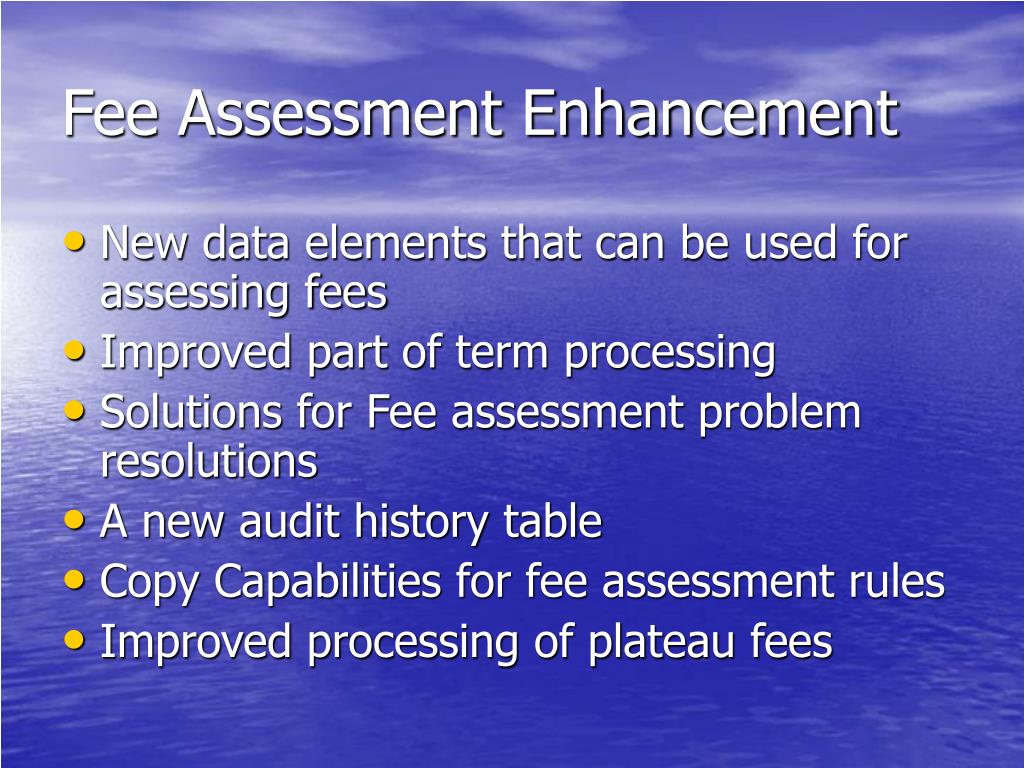 Fee Assessment Enhancement

• New data elements that can be used for assessing fees
• Improved part of term processing
• Solutions for Fee assessment problem resolutions
• A new audit history table
• Copy Capabilities for fee assessment rules
• Improved processing of plateau fees